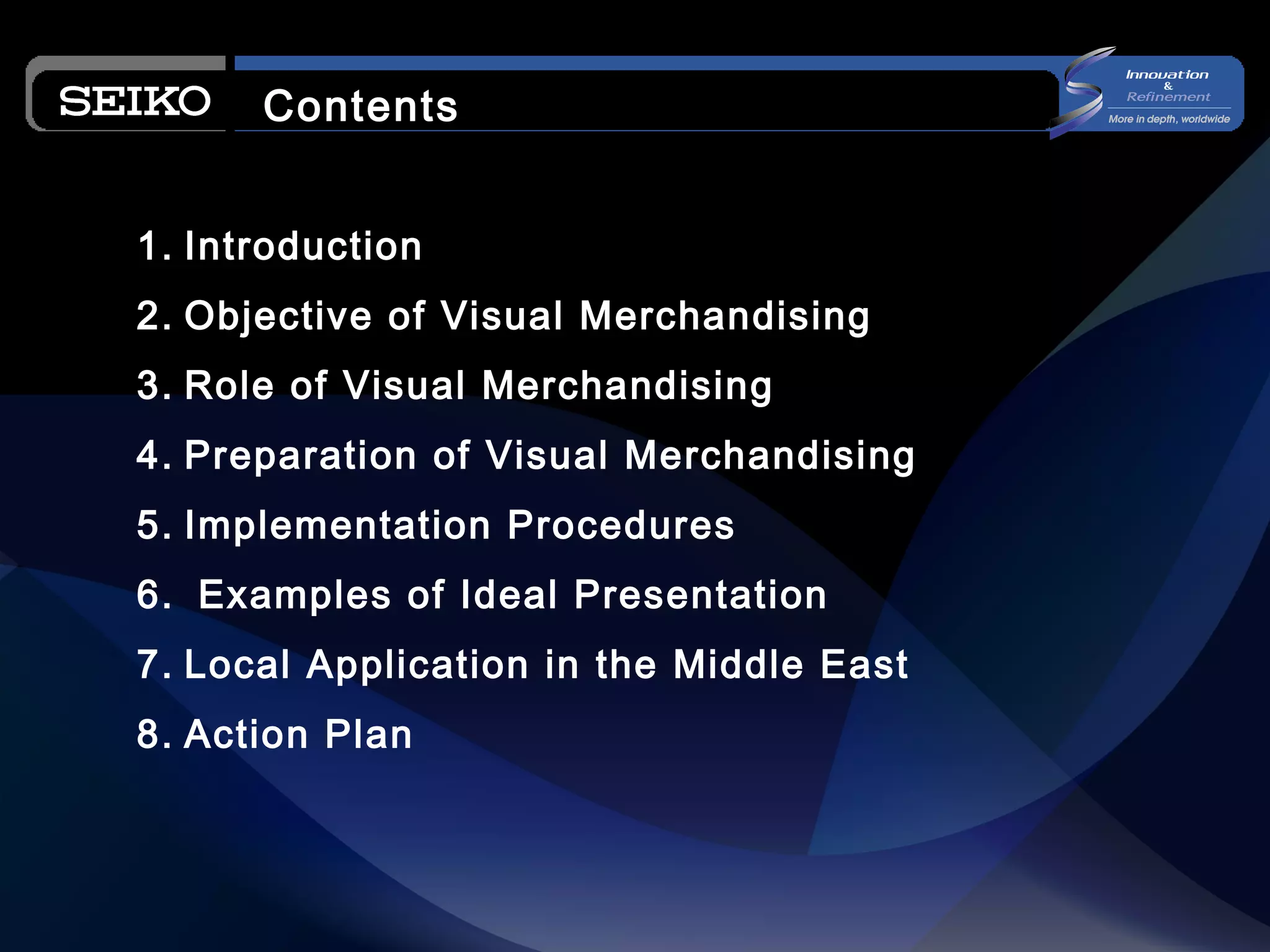 SEIKO Contents

Innovation & Refinement
More in depth, worldwide

1. Introduction

2. Objective of Visual Merchandising

3. Role of Visual Merchandising

4. Preparation of Visual Merchandising

5. Implementation Procedures

6. Examples of Ideal Presentation

7. Local Application in the Middle East

8. Action Plan